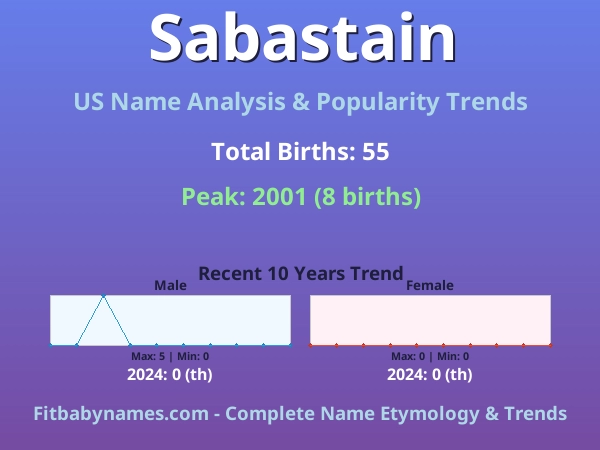 Sabastain

US Name Analysis & Popularity Trends

Total Births: 55

Peak: 2001 (8 births)

Recent 10 Years Trend

Male

Max: 5 | Min: 0

2024: 0 (th)

Female

Max: 0 | Min: 0

2024: 0 (th)

Fitbabynames.com - Complete Name Etymology & Trends